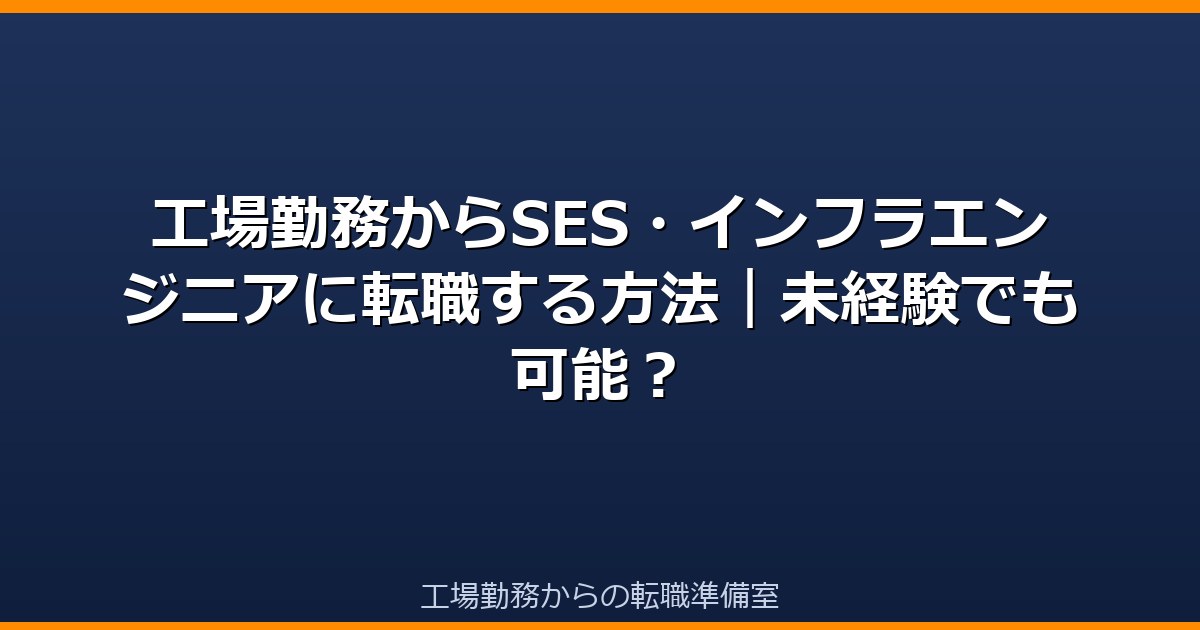 工場勤務からSES・インフラエンジニアに転職する方法｜未経験でも可能？

工場勤務からの転職準備室